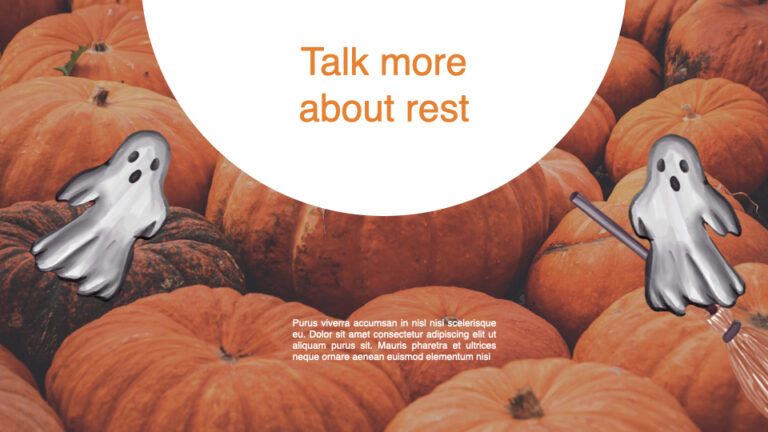 Talk more about rest

Purus viverra accumsan in nisl nisi scelerisque eu. Dolor sit amet consectetur adipiscing elit ut aliquam purus sit. Mauris pharetra et ultrices neque ornare aenean euismod elementum nisi